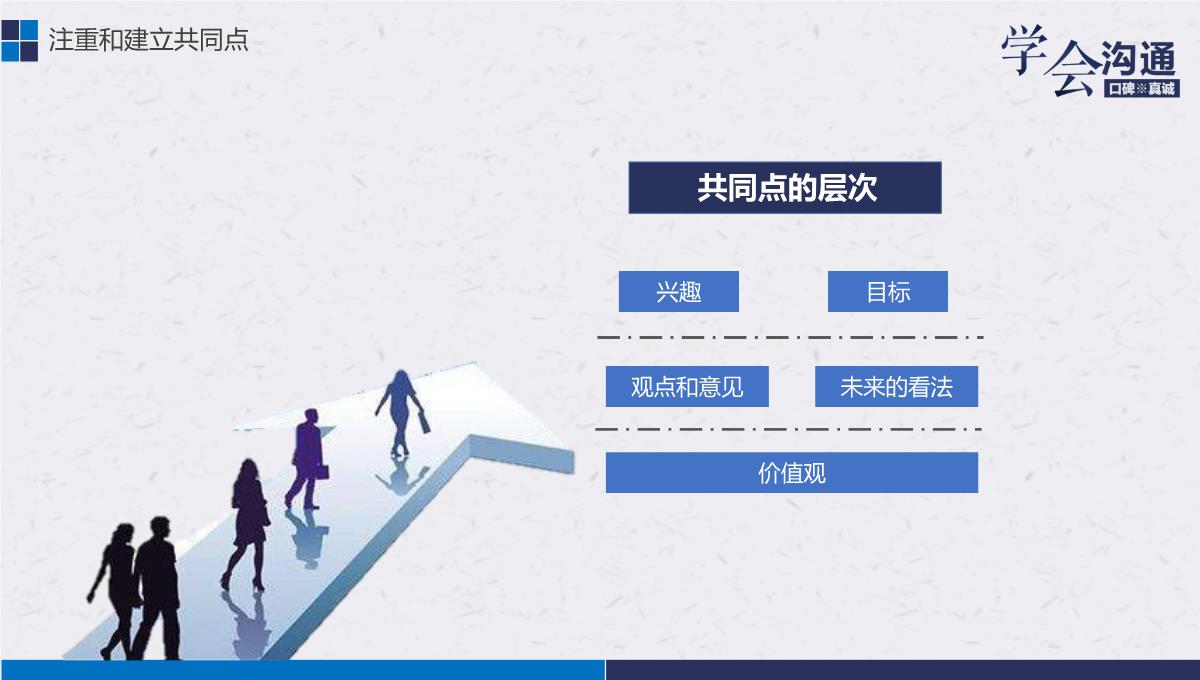 注重和建立共同点

学会沟通
口碑※真诚

共同点的层次

兴趣

目标

观点和意见

未来的看法

价值观